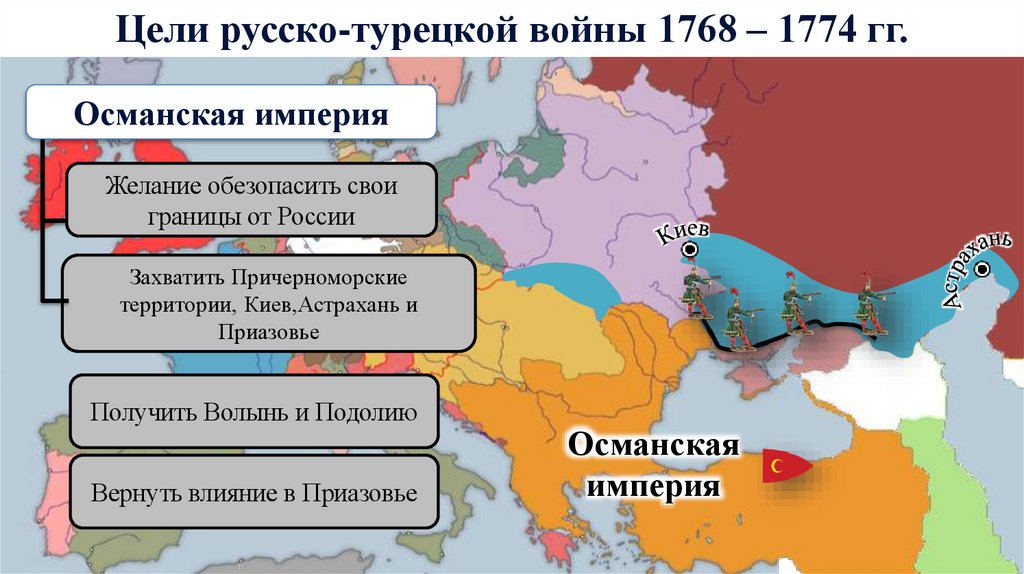 Цели русско-турецкой войны 1768 – 1774 гг.

Османская империя

Желание обезопасить свои границы от России

Захватить Причерноморские территории, Киев,Астрахань и Приазовье

Получить Волынь и Подолию

Вернуть влияние в Приазовье

Киев

Астрахань

Османская империя